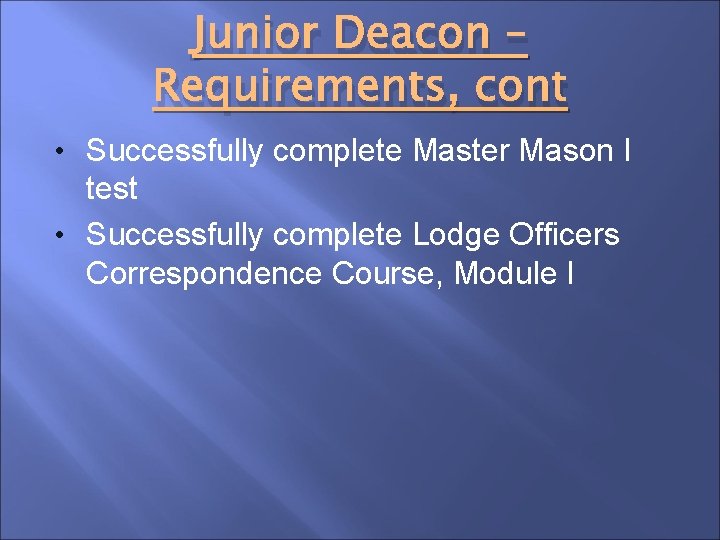 Junior Deacon – Requirements, cont

• Successfully complete Master Mason I test
• Successfully complete Lodge Officers Correspondence Course, Module I